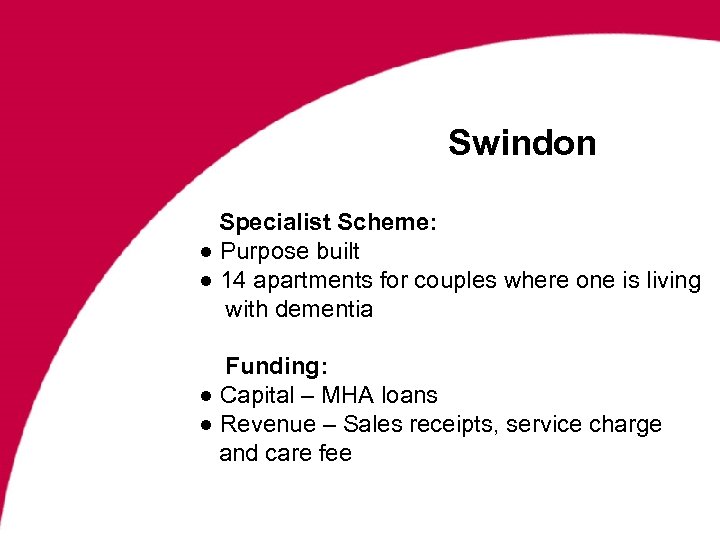 Swindon

Specialist Scheme:
● Purpose built
● 14 apartments for couples where one is living with dementia

Funding:
● Capital – MHA loans
● Revenue – Sales receipts, service charge and care fee